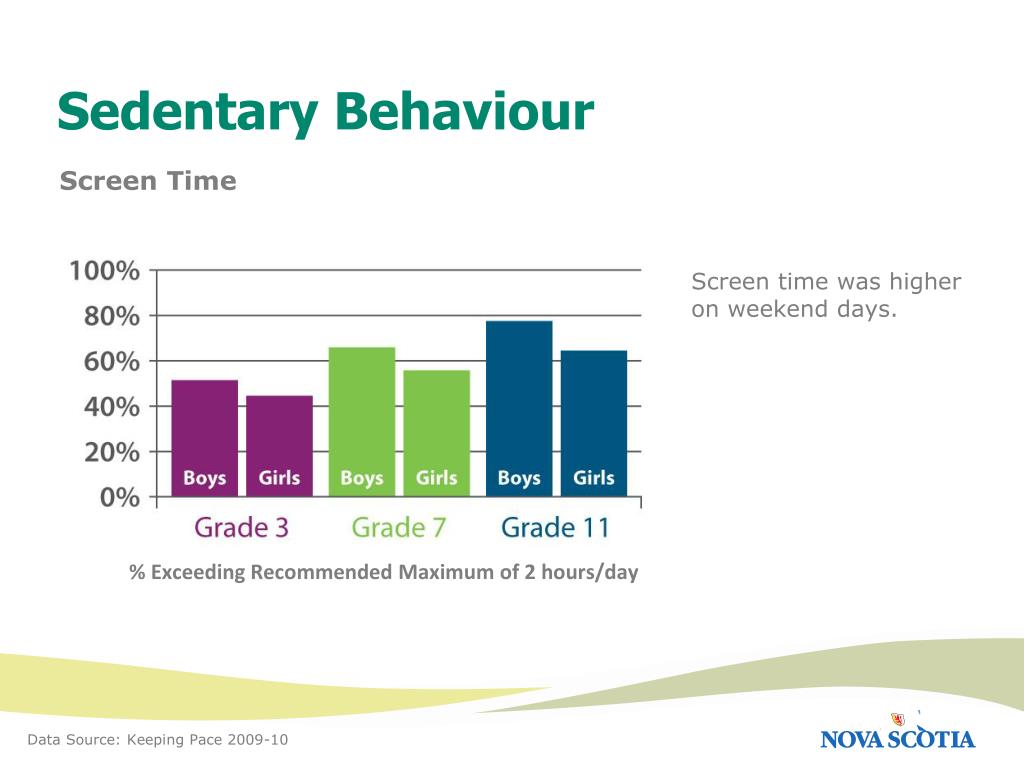 Sedentary Behaviour

Screen Time

100%
80%
60%
40%
20%
0%

Boys Girls Boys Girls Boys Girls

Grade 3 Grade 7 Grade 11

% Exceeding Recommended Maximum of 2 hours/day

Screen time was higher on weekend days.

Data Source: Keeping Pace 2009-10

NOVA SCOTIA